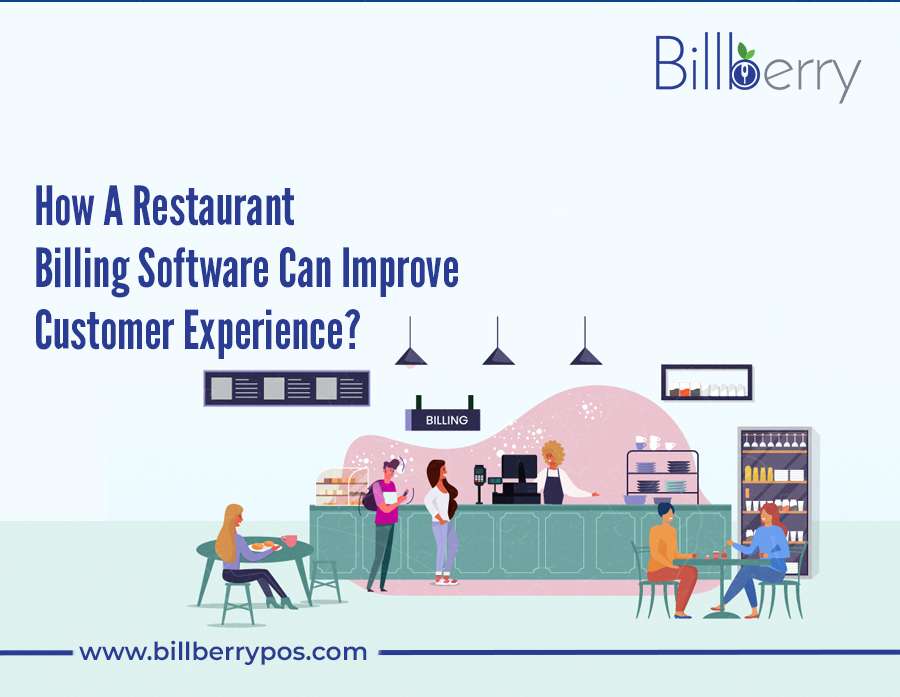 Billberry

How A Restaurant Billing Software Can Improve Customer Experience?

BILLING

www.billberrypos.com